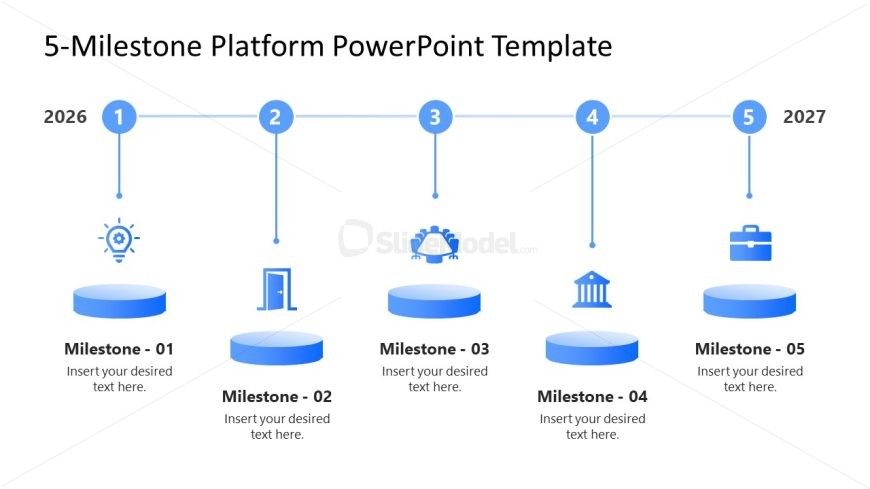 5-Milestone Platform PowerPoint Template

2026

1

2

3

4

5

2027

SlideModel.com

Milestone - 01
Insert your desired text here.

Milestone - 02
Insert your desired text here.

Milestone - 03
Insert your desired text here.

Milestone - 04
Insert your desired text here.

Milestone - 05
Insert your desired text here.